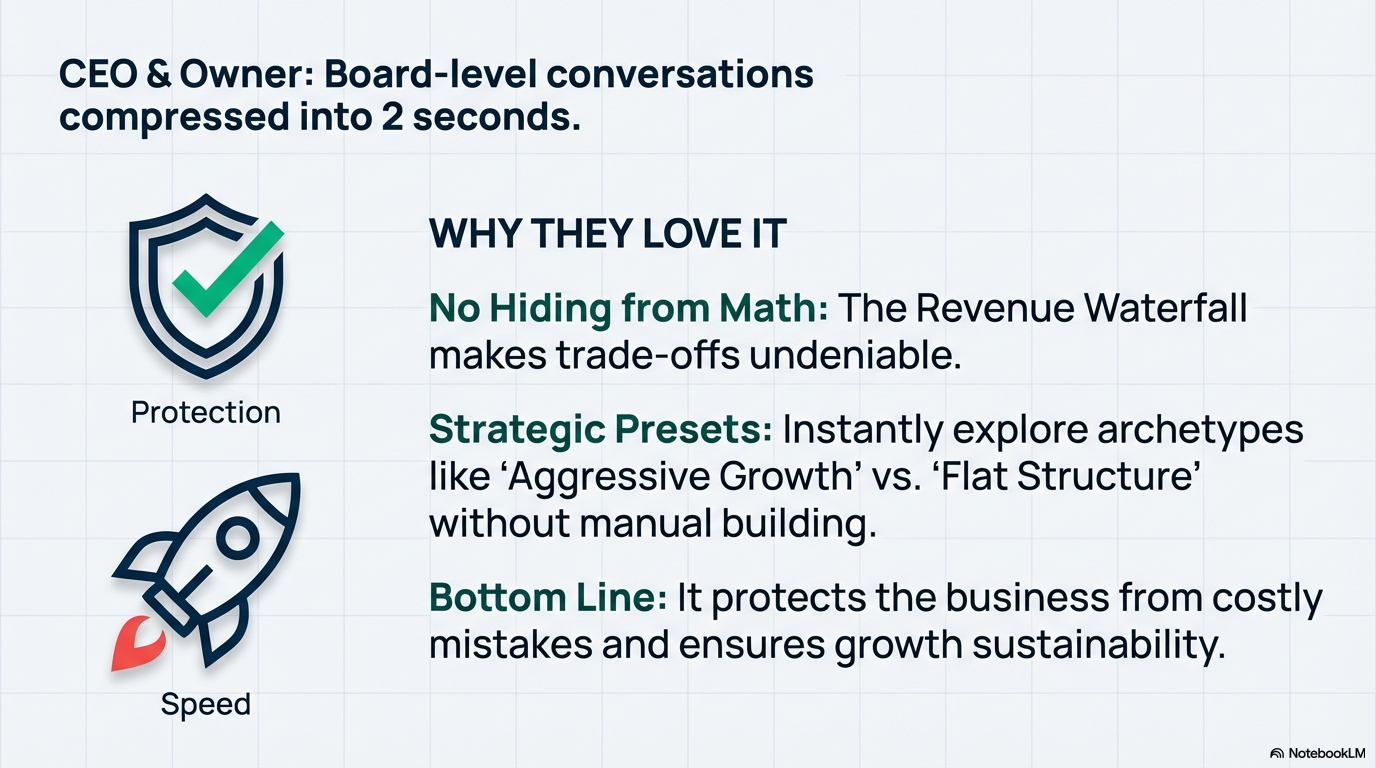 CEO & Owner: Board-level conversations compressed into 2 seconds.

Protection

Speed

WHY THEY LOVE IT

No Hiding from Math: The Revenue Waterfall makes trade-offs undeniable.

Strategic Presets: Instantly explore archetypes like ‘Aggressive Growth’ vs. ‘Flat Structure’ without manual building.

Bottom Line: It protects the business from costly mistakes and ensures growth sustainability.

NotebookLM